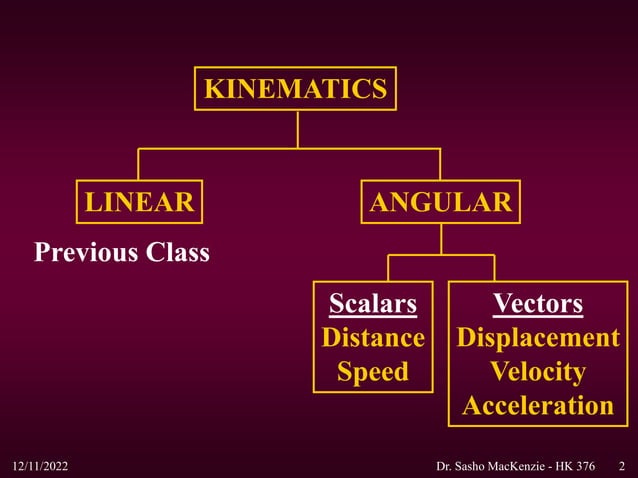 KINEMATICS

LINEAR

Previous Class

ANGULAR

Scalars
Distance
Speed

Vectors
Displacement
Velocity
Acceleration

12/11/2022

Dr. Sasho MacKenzie - HK 376

2